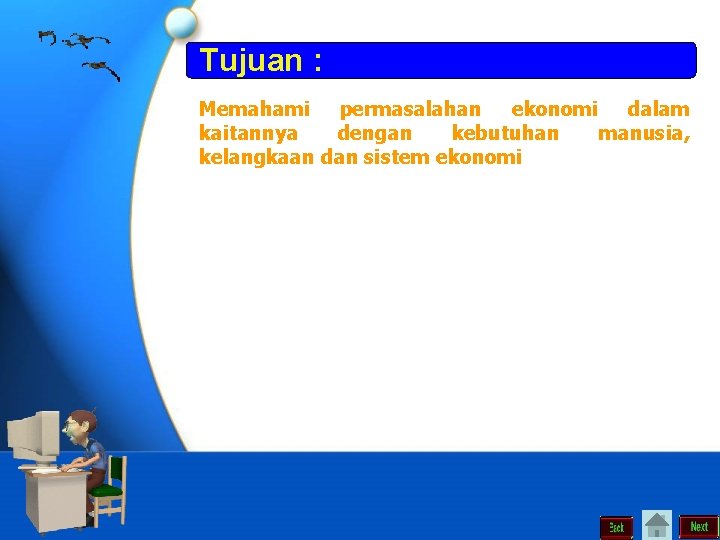 Tujuan :

Memahami permasalahan ekonomi dalam kaitannya dengan kebutuhan manusia, kelangkaan dan sistem ekonomi

Back

Next